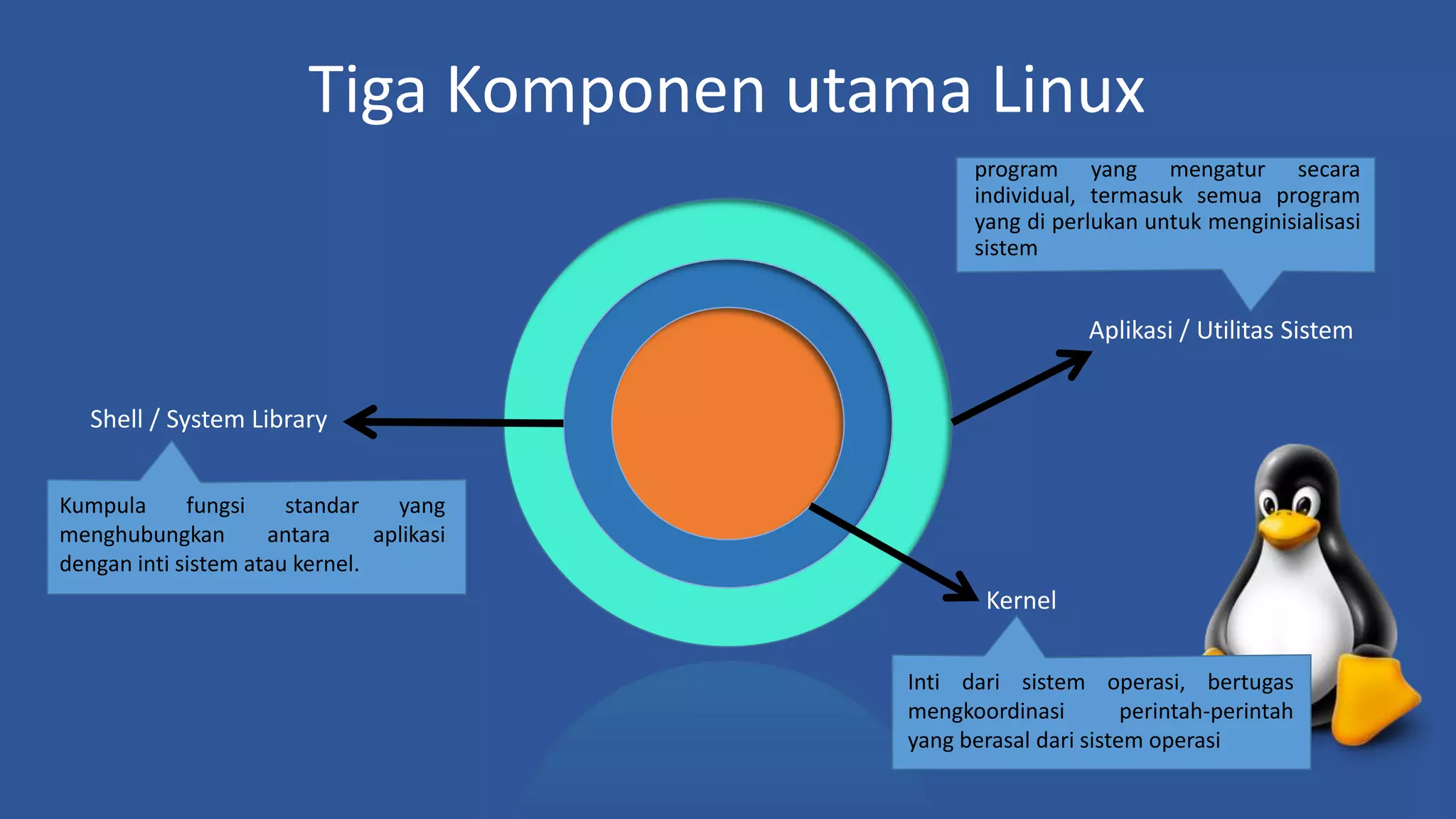 Tiga Komponen utama Linux

program yang mengatur secara individual, termasuk semua program yang di perlukan untuk menginisialisasi sistem

Aplikasi / Utilitas Sistem

Shell / System Library

Kumpula fungsi standar yang menghubungkan antara aplikasi dengan inti sistem atau kernel.

Kernel

Inti dari sistem operasi, bertugas mengkoordinasi perintah-perintah yang berasal dari sistem operasi